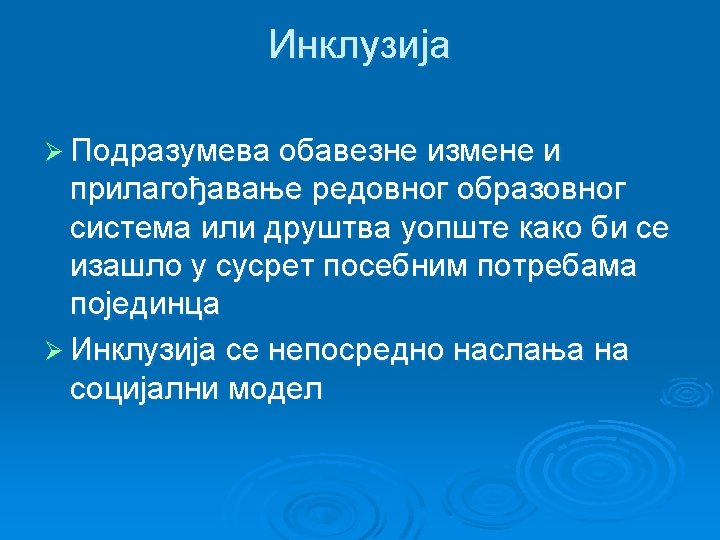 Инклузија

➢ Подразумева обавезне измене и прилагођавање редовног образовног система или друштва уопште како би се изашло у сусрет посебним потребама појединца

➢ Инклузија се непосредно наслања на социјални модел